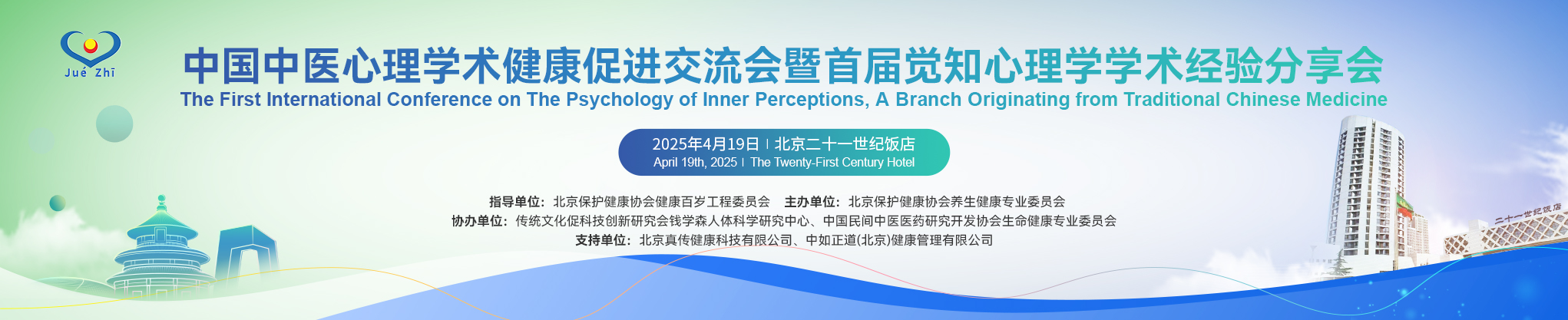 Jué Zhī

中国中医心理学术健康促进交流会暨首届觉知心理学学术经验分享会
The First International Conference on The Psychology of Inner Perceptions, A Branch Originating from Traditional Chinese Medicine

2025年4月19日 | 北京二十一世纪饭店
April 19th, 2025 | The Twenty-First Century Hotel

指导单位：北京保护健康协会健康百岁工程委员会 主办单位：北京保护健康协会养生健康专业委员会
协办单位：传统文化促科技创新研究会钱学森人体科学研究中心、中国民间中医医药研究开发协会生命健康专业委员会
支持单位：北京真传健康科技有限公司、中如正道(北京)健康管理有限公司

二十一世纪饭店